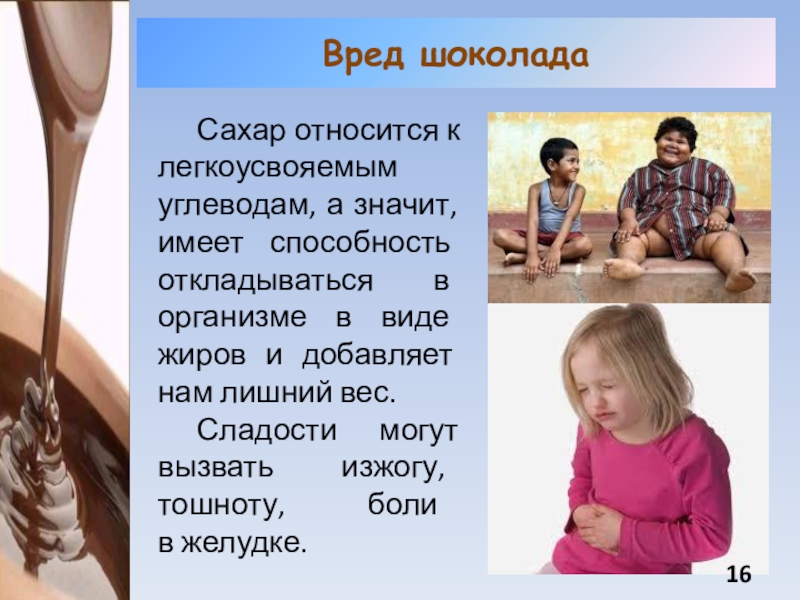 Вред шоколада

Сахар относится к легкоусвояемым углеводам, а значит, имеет способность откладываться в организме в виде жиров и добавляет нам лишний вес.

Сладости могут вызвать изжогу, тошноту, боли в желудке.

16